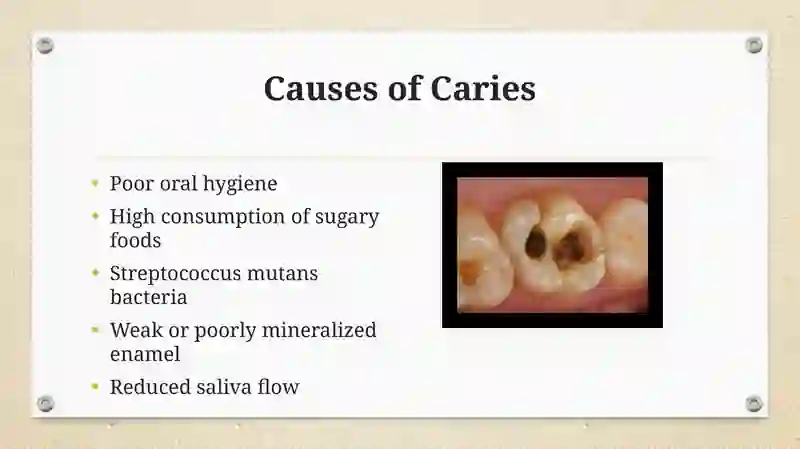 Causes of Caries

- Poor oral hygiene
- High consumption of sugary foods
- Streptococcus mutans bacteria
- Weak or poorly mineralized enamel
- Reduced saliva flow